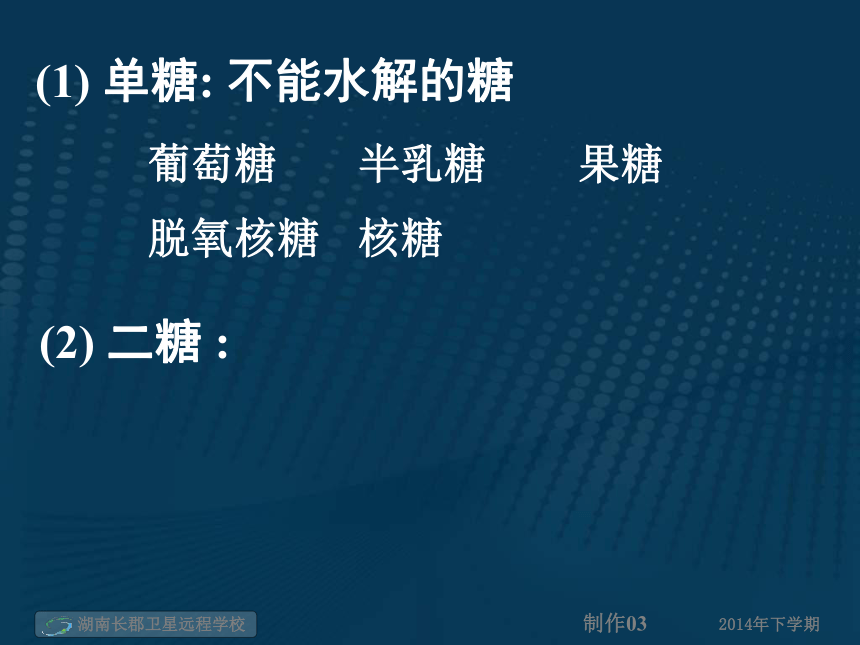 (1) 单糖: 不能水解的糖

葡萄糖　半乳糖　果糖
脱氧核糖　核糖

(2) 二糖：

湖南长郡卫星远程学校

制作03

2014年下学期